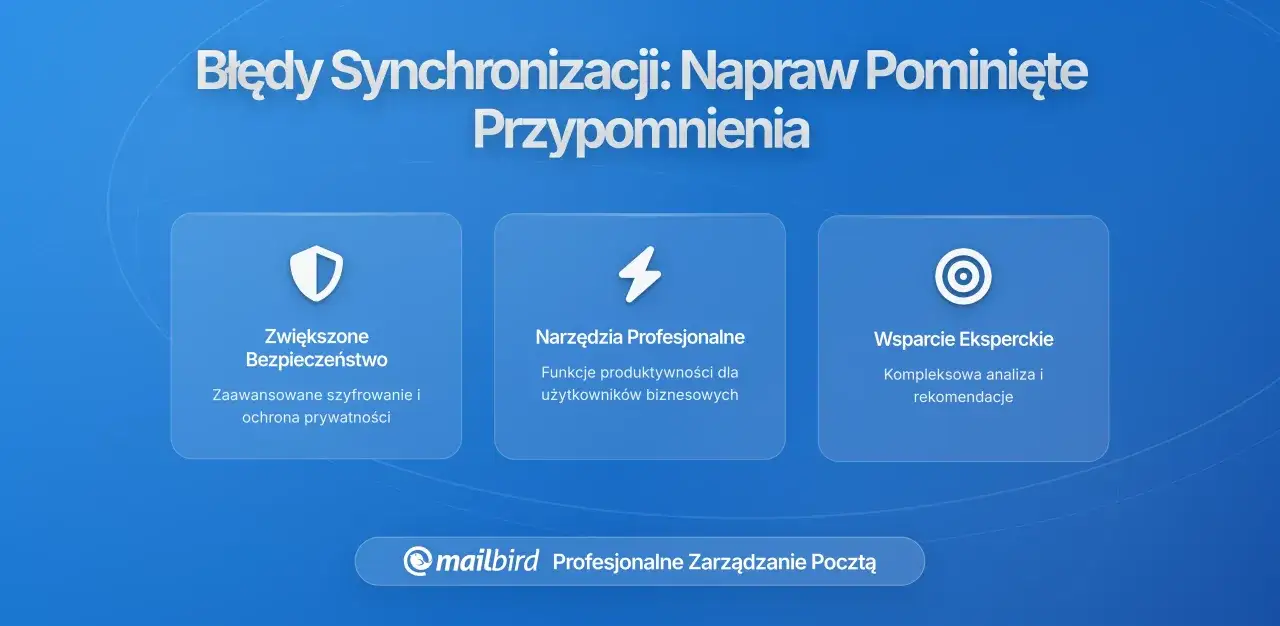 Błędy Synchronizacji: Napraw Pominięte Przypomnienia

Zwiększone Bezpieczeństwo

Zaawansowane szyfrowanie i ochrona prywatności

Narzędzia Profesjonalne

Funkcje produktywności dla użytkowników biznesowych

Wsparcie Eksperckie

Kompleksowa analiza i rekomendacje

mailbird Profesjonalne Zarządzanie Pocztą